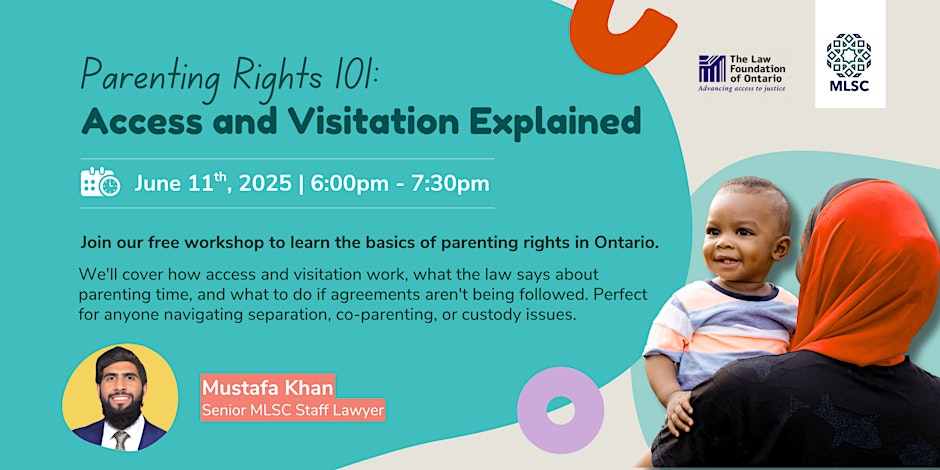 Parenting Rights 101:
Access and Visitation Explained

The Law Foundation of Ontario
Advancing access to justice

MLSC

June 11$^{th}$, 2025 | 6:00pm - 7:30pm

Join our free workshop to learn the basics of parenting rights in Ontario.

We'll cover how access and visitation work, what the law says about parenting time, and what to do if agreements aren't being followed. Perfect for anyone navigating separation, co-parenting, or custody issues.

Mustafa Khan
Senior MLSC Staff Lawyer